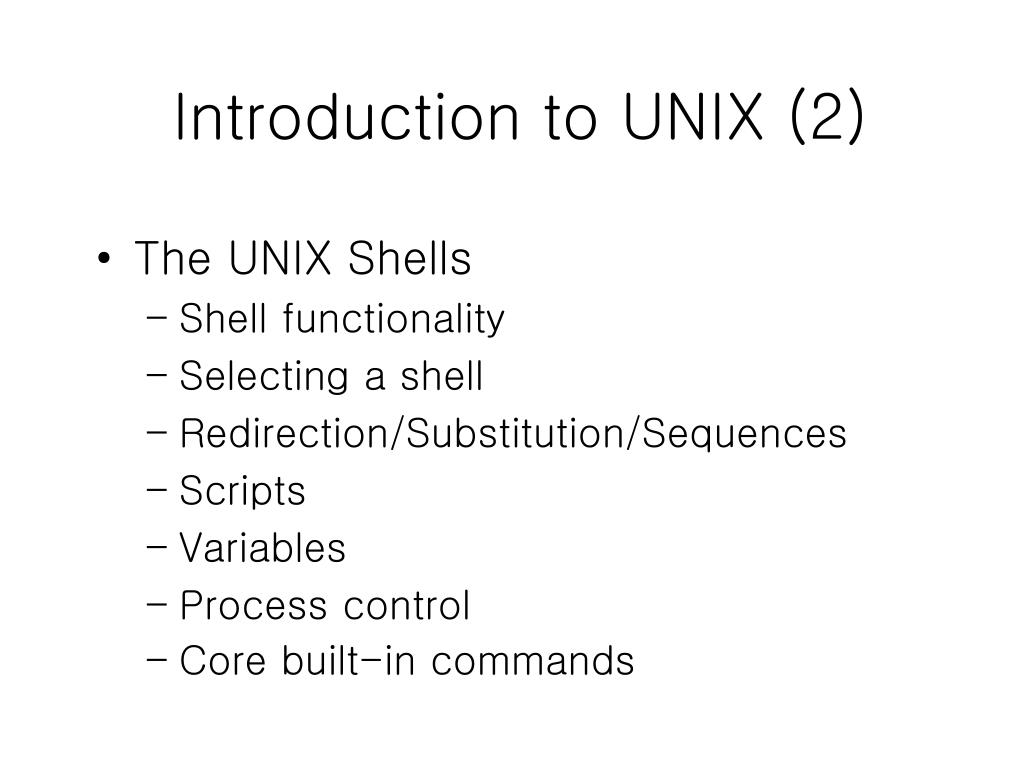 Introduction to UNIX (2)

• The UNIX Shells
  – Shell functionality
  – Selecting a shell
  – Redirection/Substitution/Sequences
  – Scripts
  – Variables
  – Process control
  – Core built-in commands